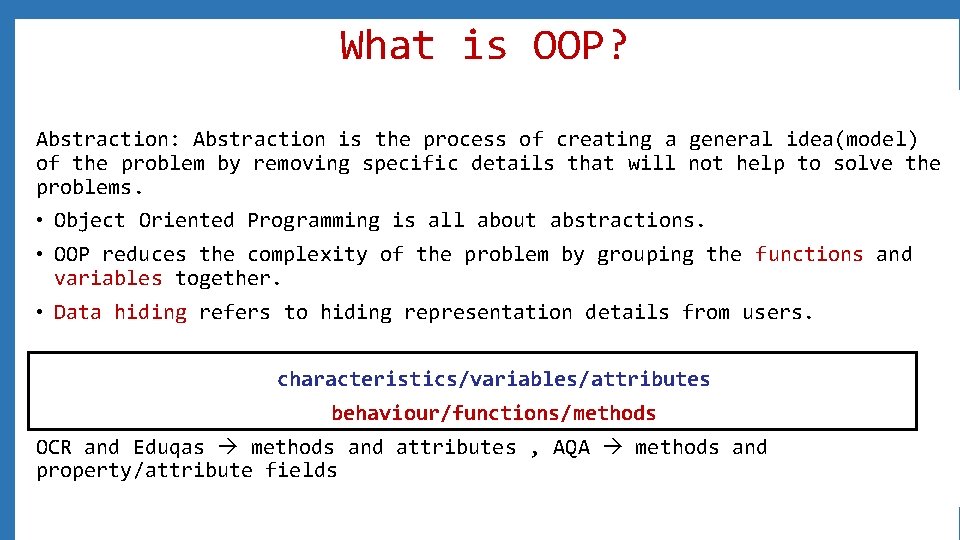 What is OOP?

Abstraction: Abstraction is the process of creating a general idea(model) of the problem by removing specific details that will not help to solve the problems.

• Object Oriented Programming is all about abstractions.

• OOP reduces the complexity of the problem by grouping the functions and variables together.

• Data hiding refers to hiding representation details from users.

characteristics/variables/attributes

behaviour/functions/methods

OCR and Eduqas → methods and attributes , AQA → methods and property/attribute fields